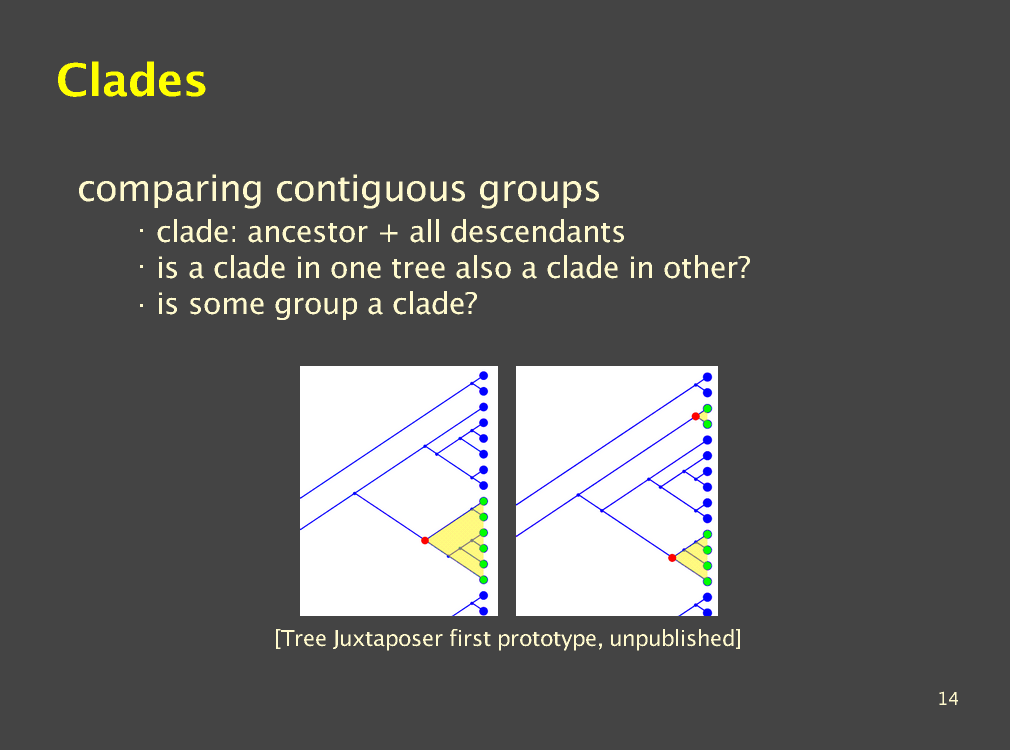 Clades

comparing contiguous groups

· clade: ancestor + all descendants
· is a clade in one tree also a clade in other?
· is some group a clade?

[Tree Juxtaposer first prototype, unpublished]

14